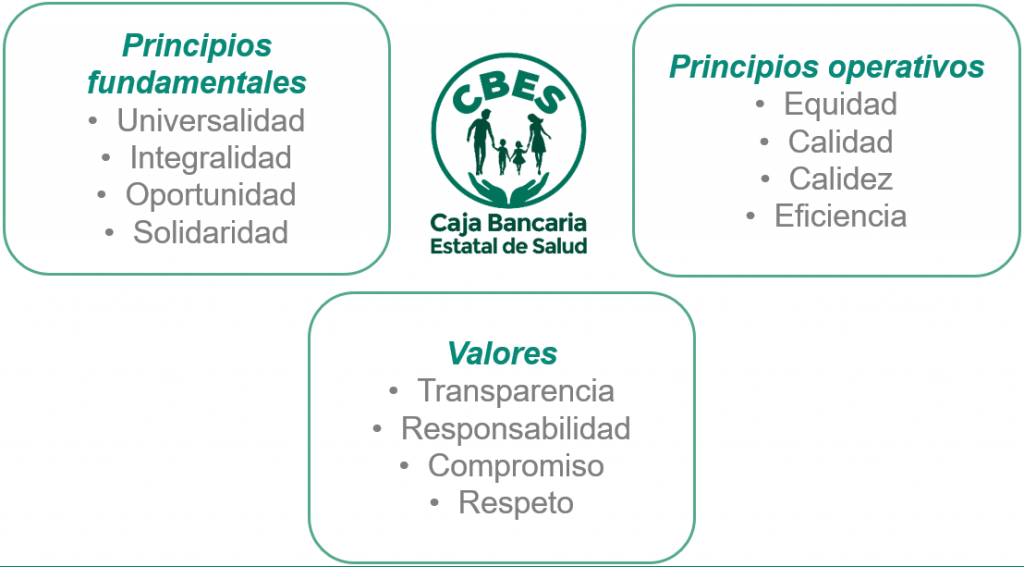 Principios fundamentales
• Universalidad
• Integralidad
• Oportunidad
• Solidaridad

CBES
Caja Bancaria
Estatal de Salud

Principios operativos
• Equidad
• Calidad
• Calidez
• Eficiencia

Valores
• Transparencia
• Responsabilidad
• Compromiso
• Respeto